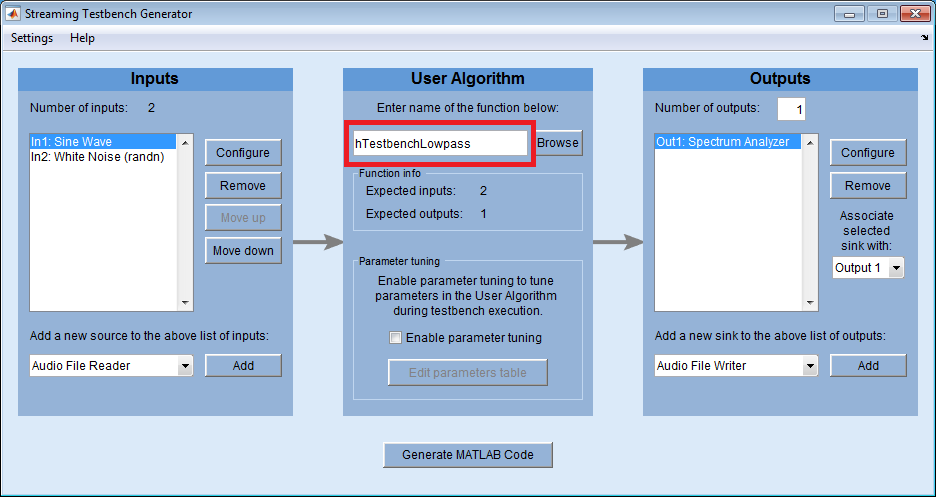 Streaming Testbench Generator

Settings Help

Inputs

Number of inputs: 2

In1: Sine Wave
In2: White Noise (randn)

Configure
Remove
Move up
Move down

Add a new source to the above list of inputs:

Audio File Reader
Add

User Algorithm

Enter name of the function below:

hTestbenchLowpass
Browse

Function info
Expected inputs: 2
Expected outputs: 1

Parameter tuning
Enable parameter tuning to tune parameters in the User Algorithm during testbench execution.

Enable parameter tuning

Edit parameters table

Outputs

Number of outputs: 1

Out1: Spectrum Analyzer

Configure
Remove

Associate selected sink with:
Output 1

Add a new sink to the above list of outputs:

Audio File Writer
Add

Generate MATLAB Code